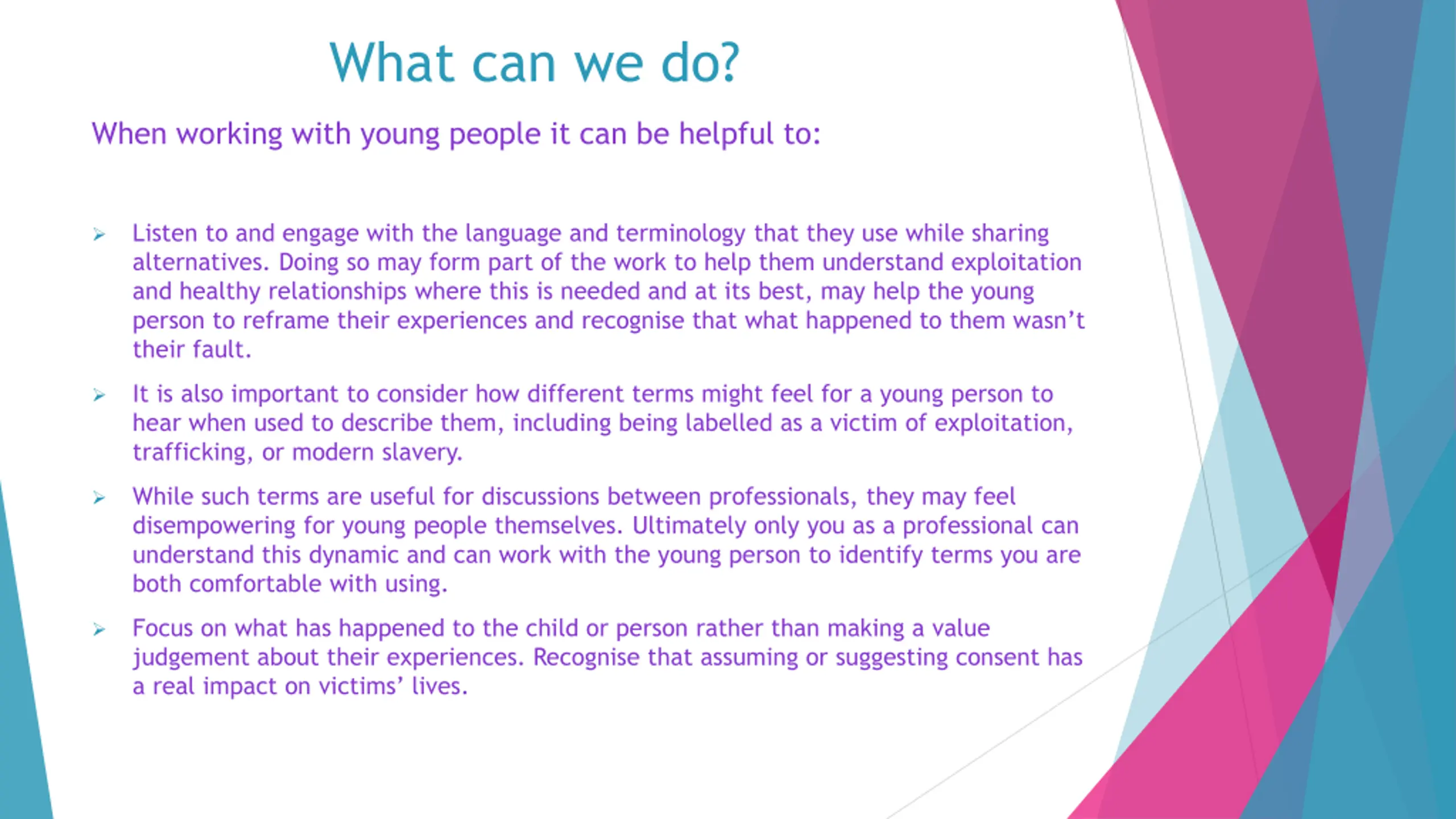 What can we do?

When working with young people it can be helpful to:

➢ Listen to and engage with the language and terminology that they use while sharing alternatives. Doing so may form part of the work to help them understand exploitation and healthy relationships where this is needed and at its best, may help the young person to reframe their experiences and recognise that what happened to them wasn't their fault.

➢ It is also important to consider how different terms might feel for a young person to hear when used to describe them, including being labelled as a victim of exploitation, trafficking, or modern slavery.

➢ While such terms are useful for discussions between professionals, they may feel disempowering for young people themselves. Ultimately only you as a professional can understand this dynamic and can work with the young person to identify terms you are both comfortable with using.

➢ Focus on what has happened to the child or person rather than making a value judgement about their experiences. Recognise that assuming or suggesting consent has a real impact on victims' lives.